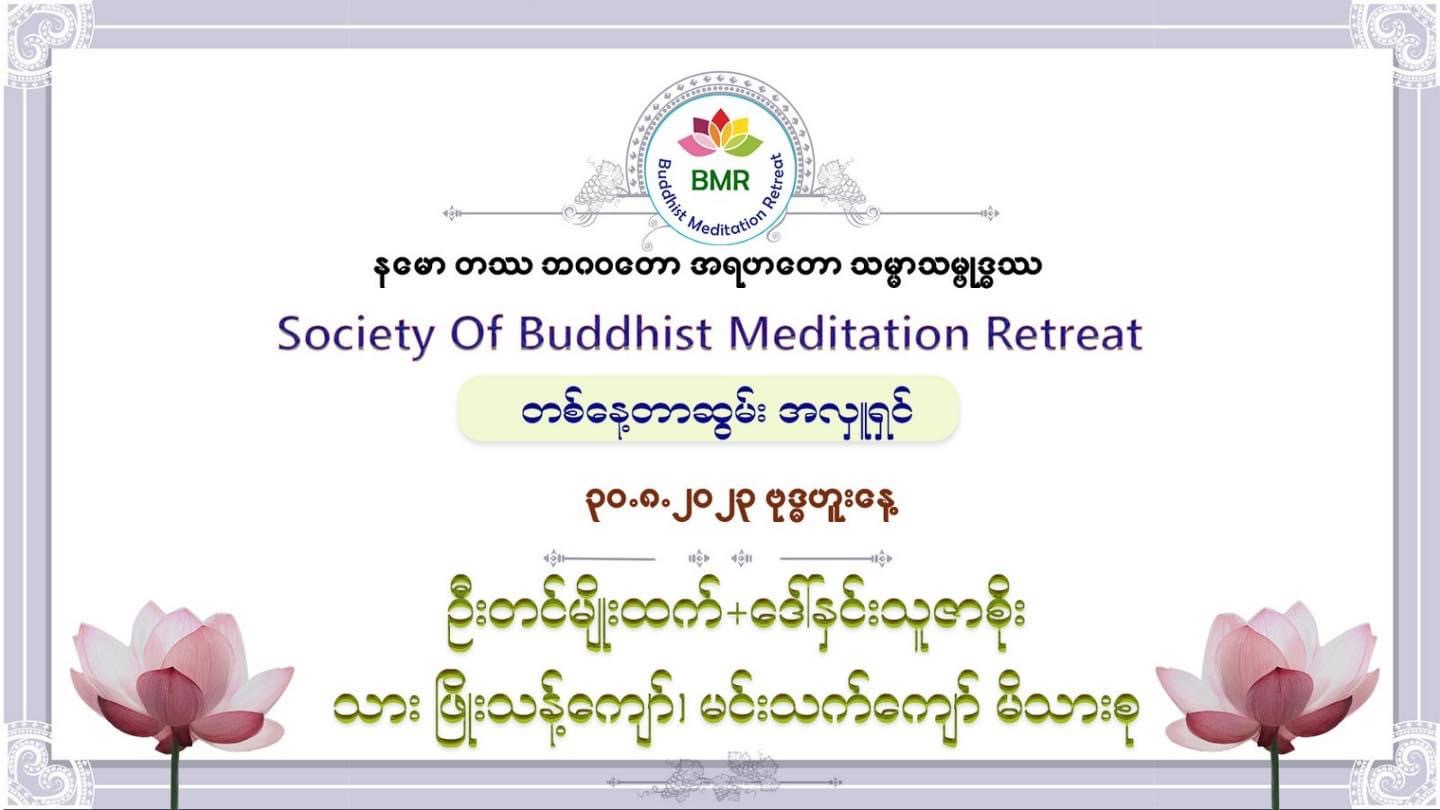 BMR
Buddhist Meditation Retreat

နမော တဿ ဘဂဝတော အရဟတော သမ္မာသမ္ဗုဒ္ဓဿ

Society Of Buddhist Meditation Retreat

တစ်နေ့တာဆွမ်း အလှူရှင်

၃၀.၈.၂၀၂၃ ဗုဒ္ဓဟူးနေ့

ဦးတင်မျိုးထက်+ဒေါ်နှင်းသူဇာစိုး
သား ဖြိုးသန့်ကျော်၊ မင်းသက်ကျော် မိသားစု